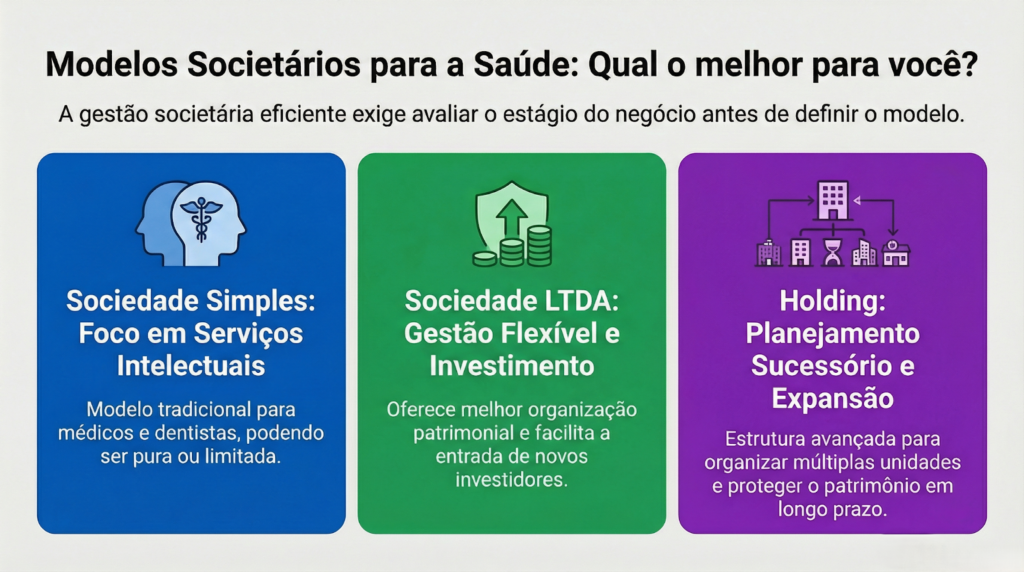 Modelos Societários para a Saúde: Qual o melhor para você?

A gestão societária eficiente exige avaliar o estágio do negócio antes de definir o modelo.

Sociedade Simples: Foco em Serviços Intelectuais

Modelo tradicional para médicos e dentistas, podendo ser pura ou limitada.

Sociedade LTDA: Gestão Flexível e Investimento

Oferece melhor organização patrimonial e facilita a entrada de novos investidores.

Holding: Planejamento Sucessório e Expansão

Estrutura avançada para organizar múltiplas unidades e proteger o patrimônio em longo prazo.